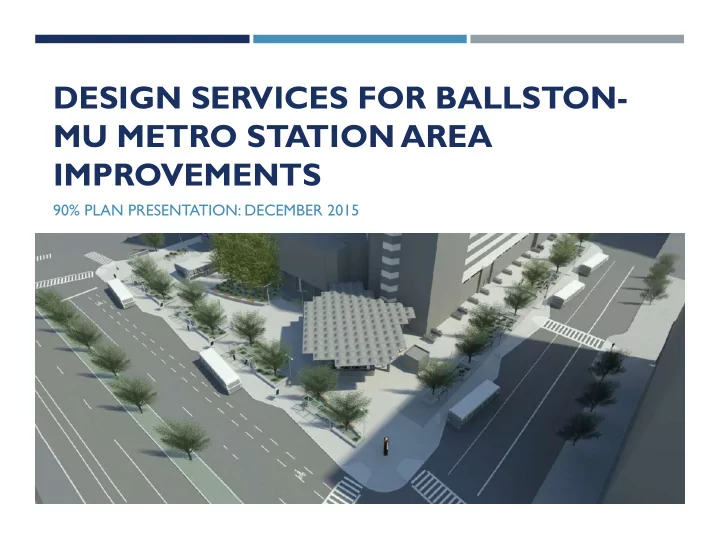 DESIGN SERVICES FOR BALLSTON-MU METRO STATION AREA IMPROVEMENTS

90% PLAN PRESENTATION: DECEMBER 2015